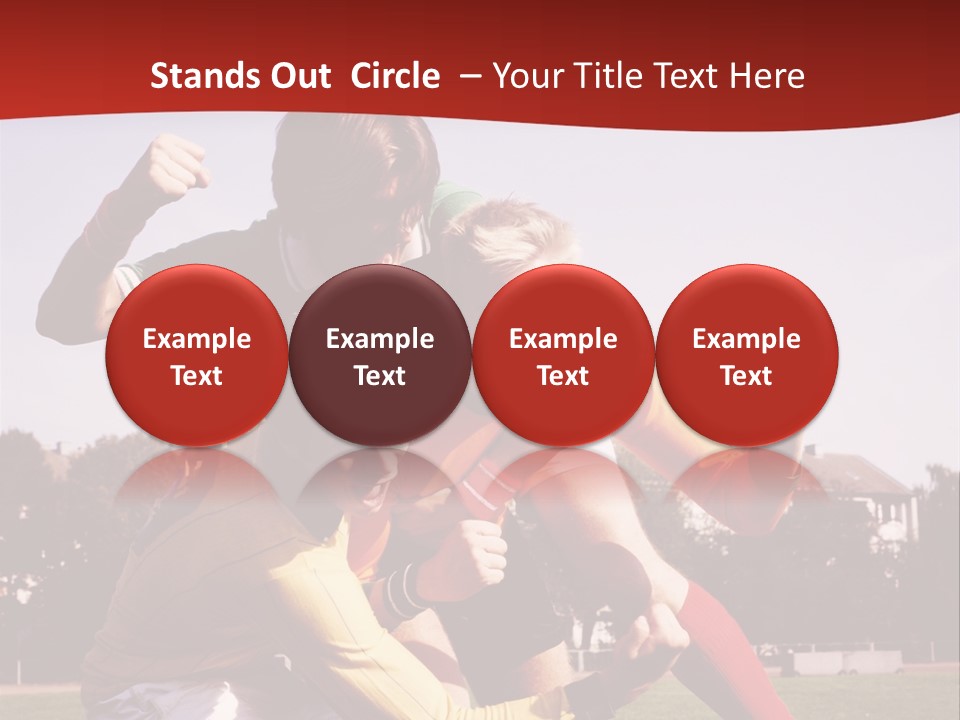 Stands Out Circle – Your Title Text Here

Example Text

Example Text

Example Text

Example Text